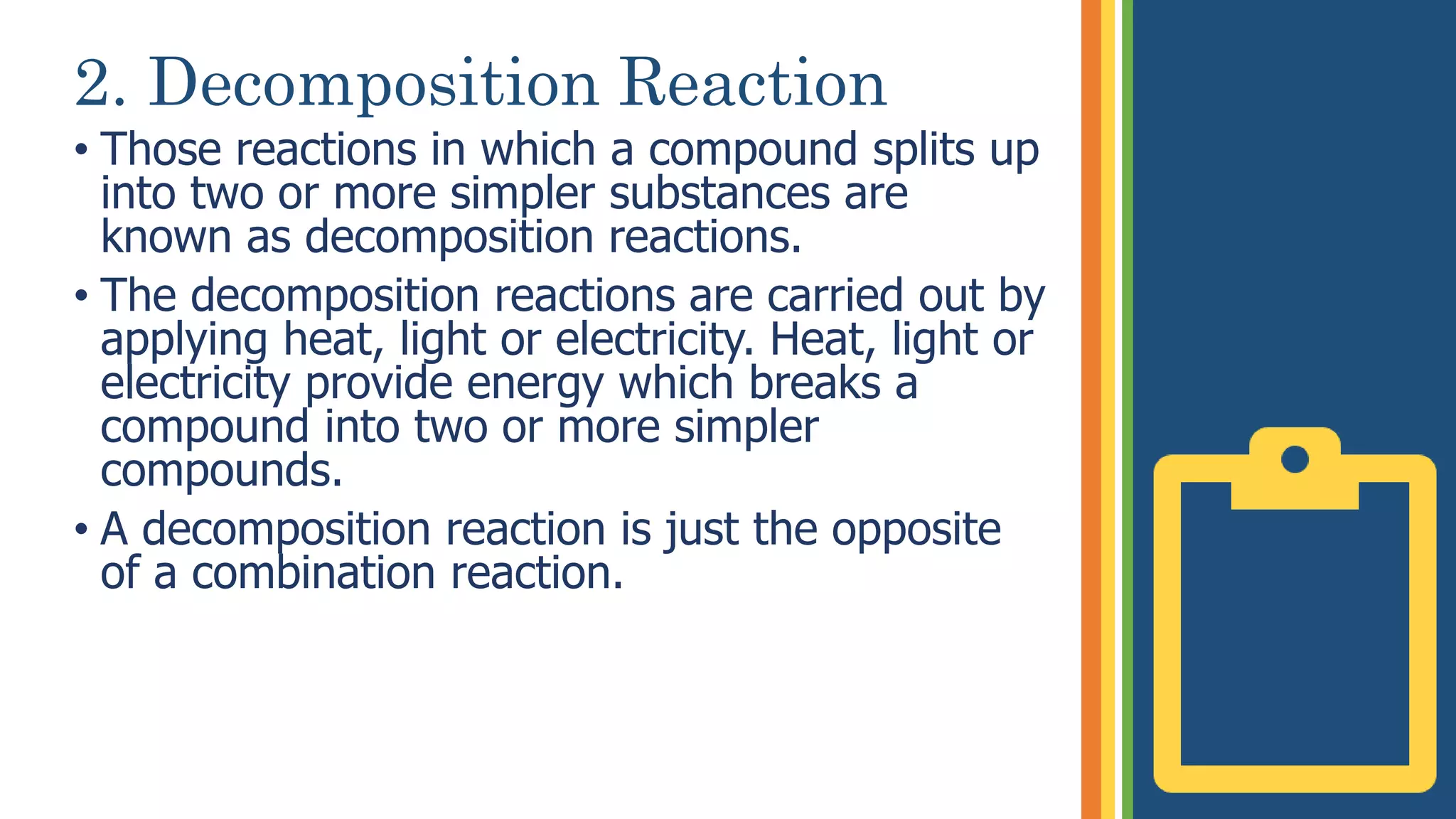 2. Decomposition Reaction

• Those reactions in which a compound splits up into two or more simpler substances are known as decomposition reactions.

• The decomposition reactions are carried out by applying heat, light or electricity. Heat, light or electricity provide energy which breaks a compound into two or more simpler compounds.

• A decomposition reaction is just the opposite of a combination reaction.